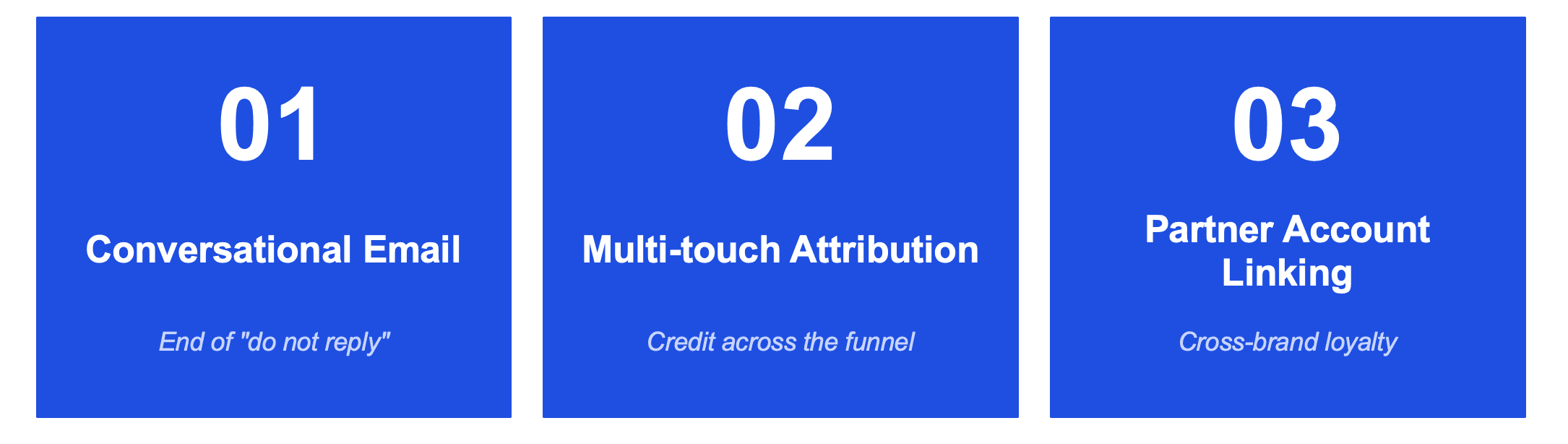 01

Conversational Email

End of "do not reply"

02

Multi-touch Attribution

Credit across the funnel

03

Partner Account Linking

Cross-brand loyalty